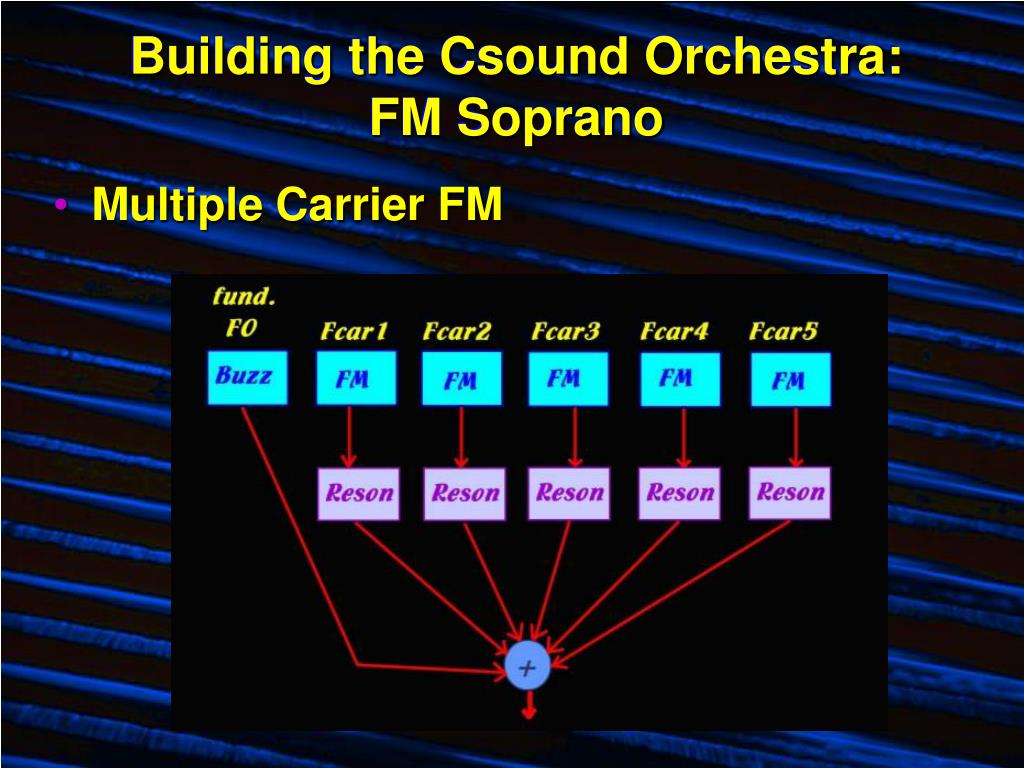 Building the Csound Orchestra: FM Soprano

• Multiple Carrier FM

fund. F0
Fcar1
Fcar2
Fcar3
Fcar4
Fcar5

Buzz
FM
FM
FM
FM
FM

Reson
Reson
Reson
Reson
Reson

+